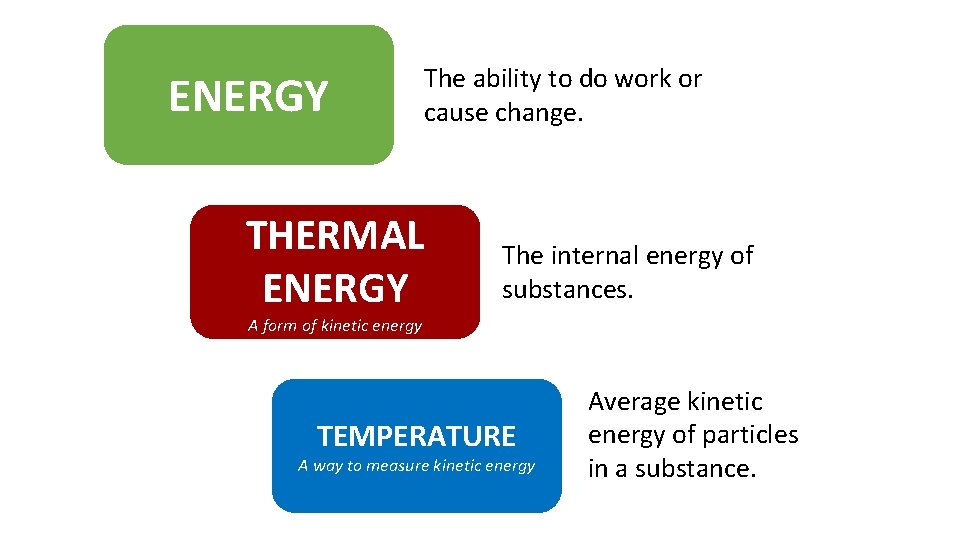 ENERGY

The ability to do work or cause change.

THERMAL ENERGY

A form of kinetic energy

The internal energy of substances.

TEMPERATURE

A way to measure kinetic energy

Average kinetic energy of particles in a substance.